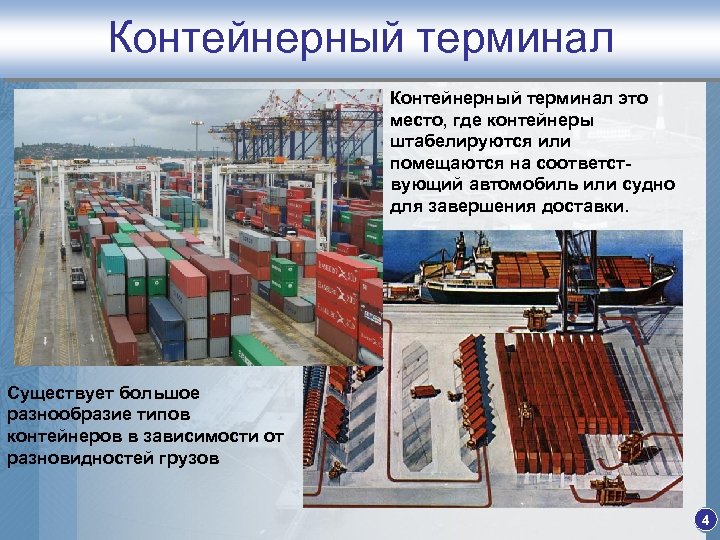 Контейнерный терминал

Контейнерный терминал это место, где контейнеры штабелируются или помещаются на соответствующий автомобиль или судно для завершения доставки.

Существует большое разнообразие типов контейнеров в зависимости от разновидностей грузов

4